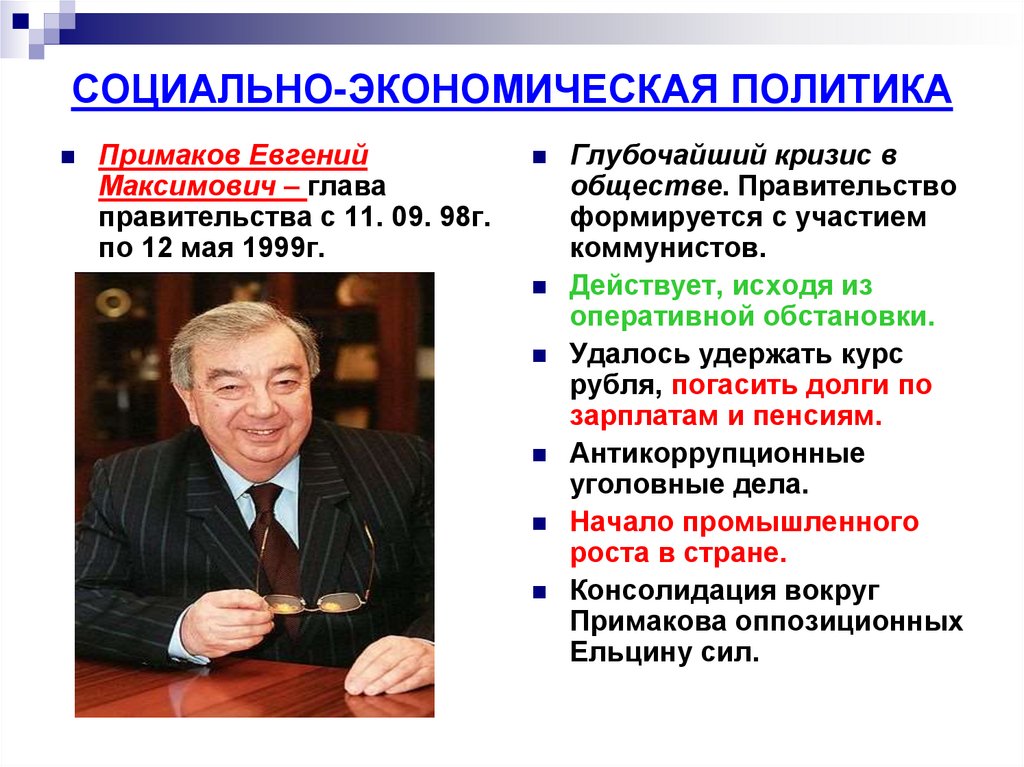 СОЦИАЛЬНО-ЭКОНОМИЧЕСКАЯ ПОЛИТИКА

Примаков Евгений Максимович – глава правительства с 11. 09. 98г. по 12 мая 1999г.

Глубочайший кризис в обществе. Правительство формируется с участием коммунистов.

Действует, исходя из оперативной обстановки.

Удалось удержать курс рубля, погасить долги по зарплатам и пенсиям.

Антикоррупционные уголовные дела.

Начало промышленного роста в стране.

Консолидация вокруг Примакова оппозиционных Ельцину сил.